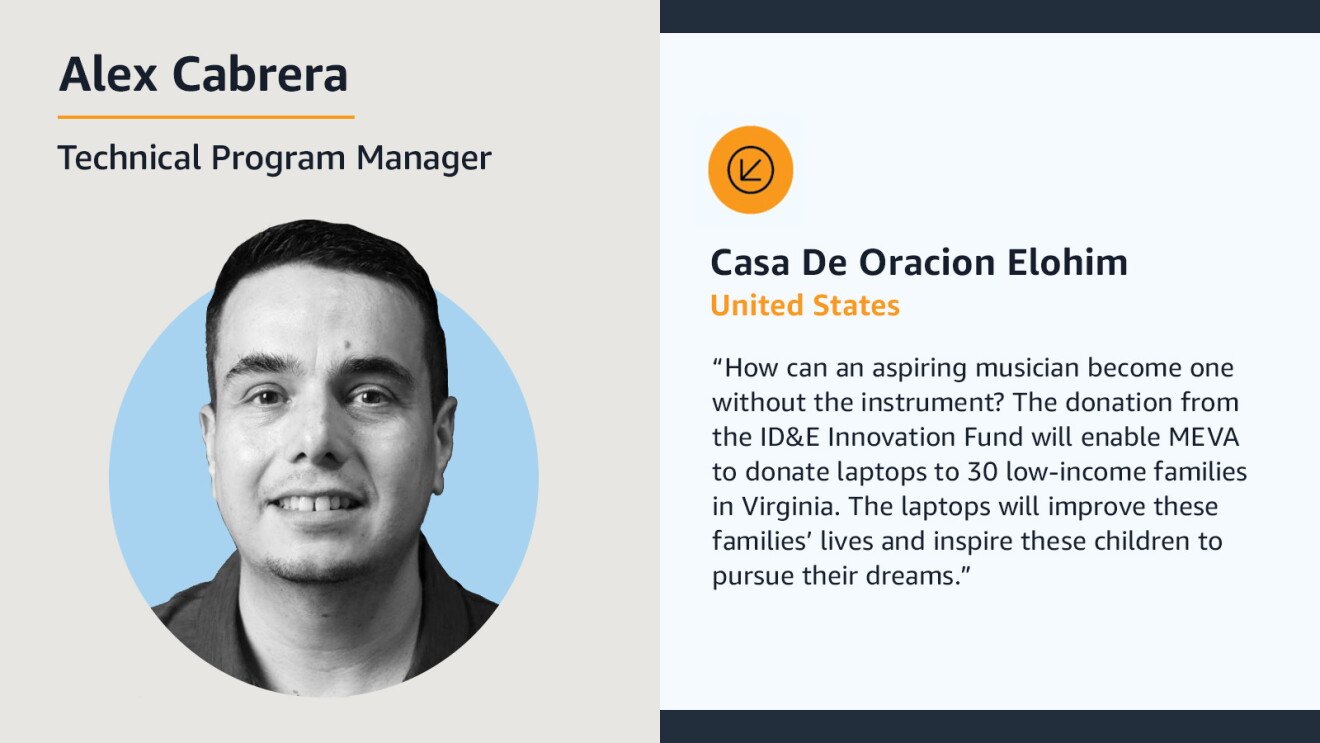 Alex Cabrera

Technical Program Manager

Casa De Oracion Elohim

United States

“How can an aspiring musician become one without the instrument? The donation from the ID&E Innovation Fund will enable MEVA to donate laptops to 30 low-income families in Virginia. The laptops will improve these families’ lives and inspire these children to pursue their dreams.”